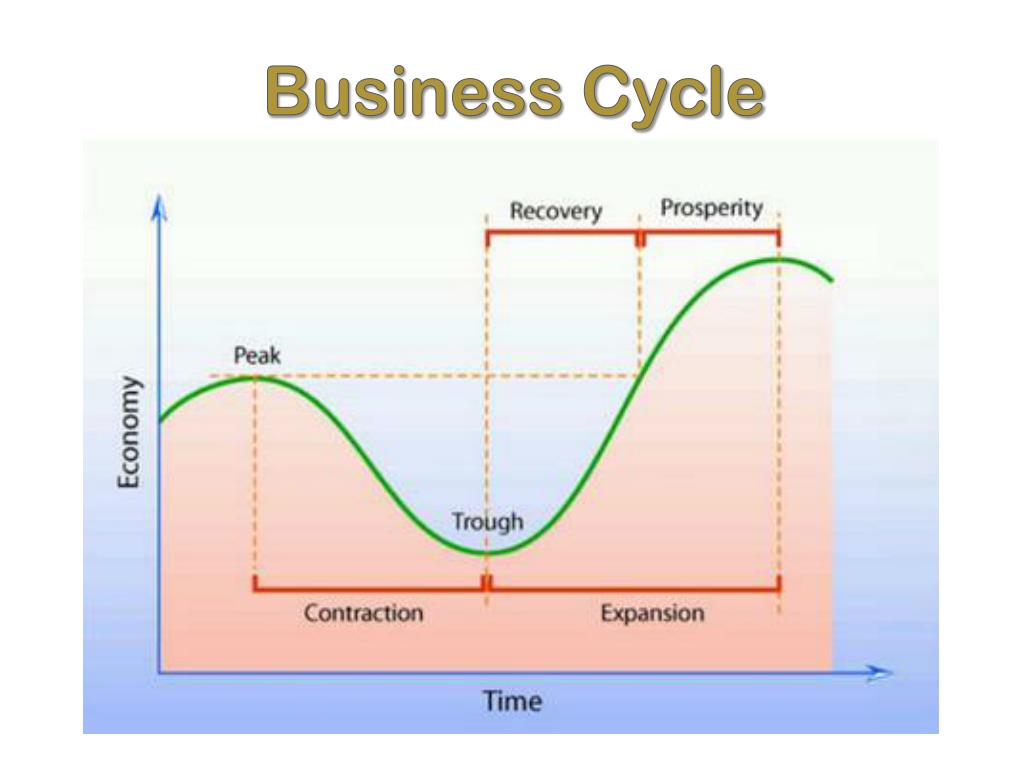 Business Cycle

Recovery
Prosperity
Peak
Economy
Trough
Contraction
Expansion
Time